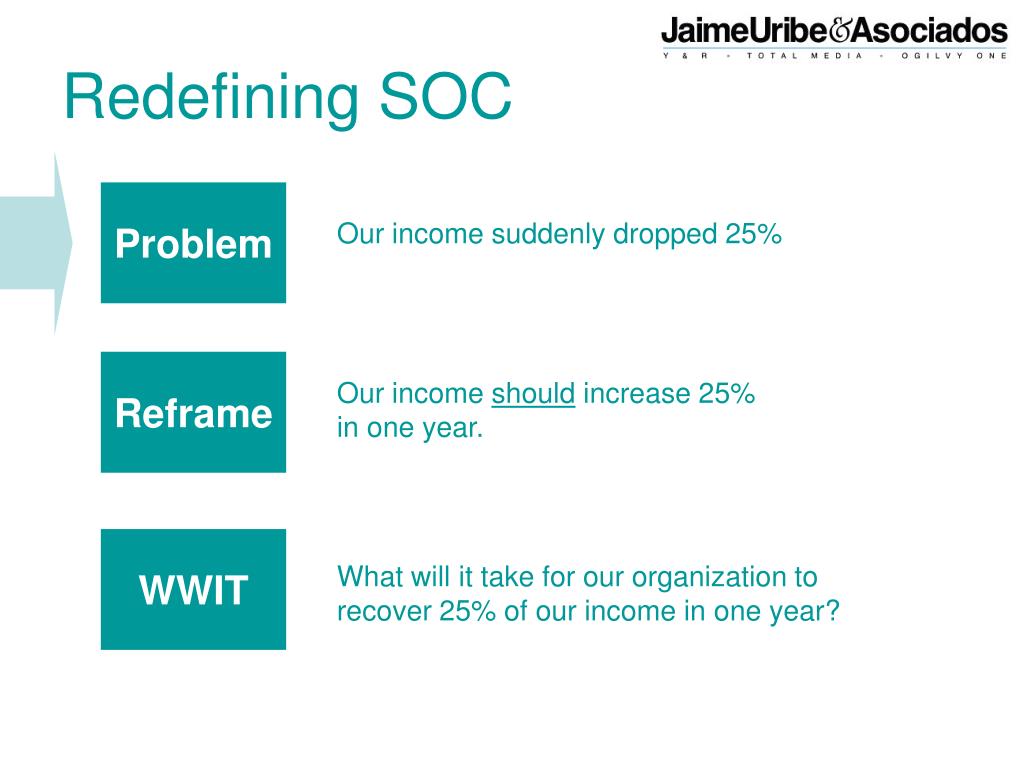 JaimeUribe&Asociados
Y & R • TOTAL MEDIA • OGILVY ONE

Redefining SOC

Problem

Our income suddenly dropped 25%

Reframe

Our income should increase 25% in one year.

WWIT

What will it take for our organization to recover 25% of our income in one year?